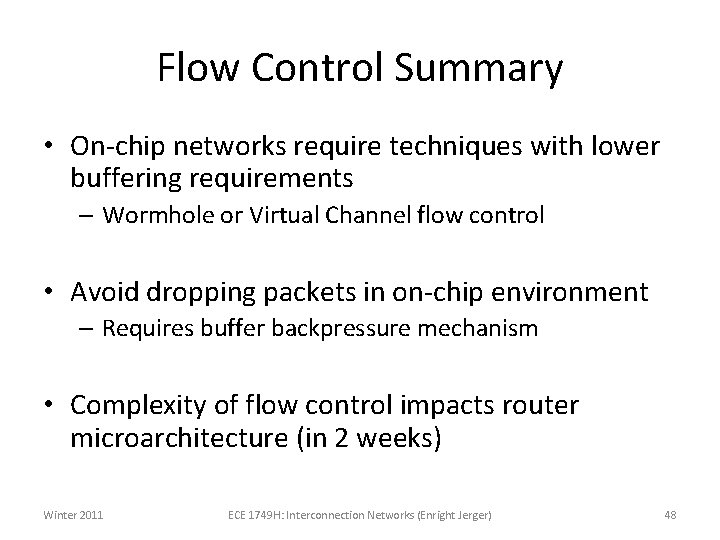 Flow Control Summary

• On-chip networks require techniques with lower buffering requirements
– Wormhole or Virtual Channel flow control

• Avoid dropping packets in on-chip environment
– Requires buffer backpressure mechanism

• Complexity of flow control impacts router microarchitecture (in 2 weeks)

Winter 2011 ECE 1749H: Interconnection Networks (Enright Jerger) 48